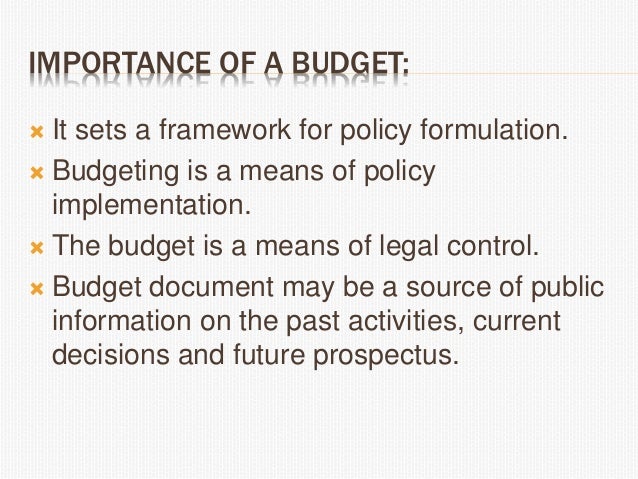 IMPORTANCE OF A BUDGET:

It sets a framework for policy formulation.

Budgeting is a means of policy implementation.

The budget is a means of legal control.

Budget document may be a source of public information on the past activities, current decisions and future prospectus.